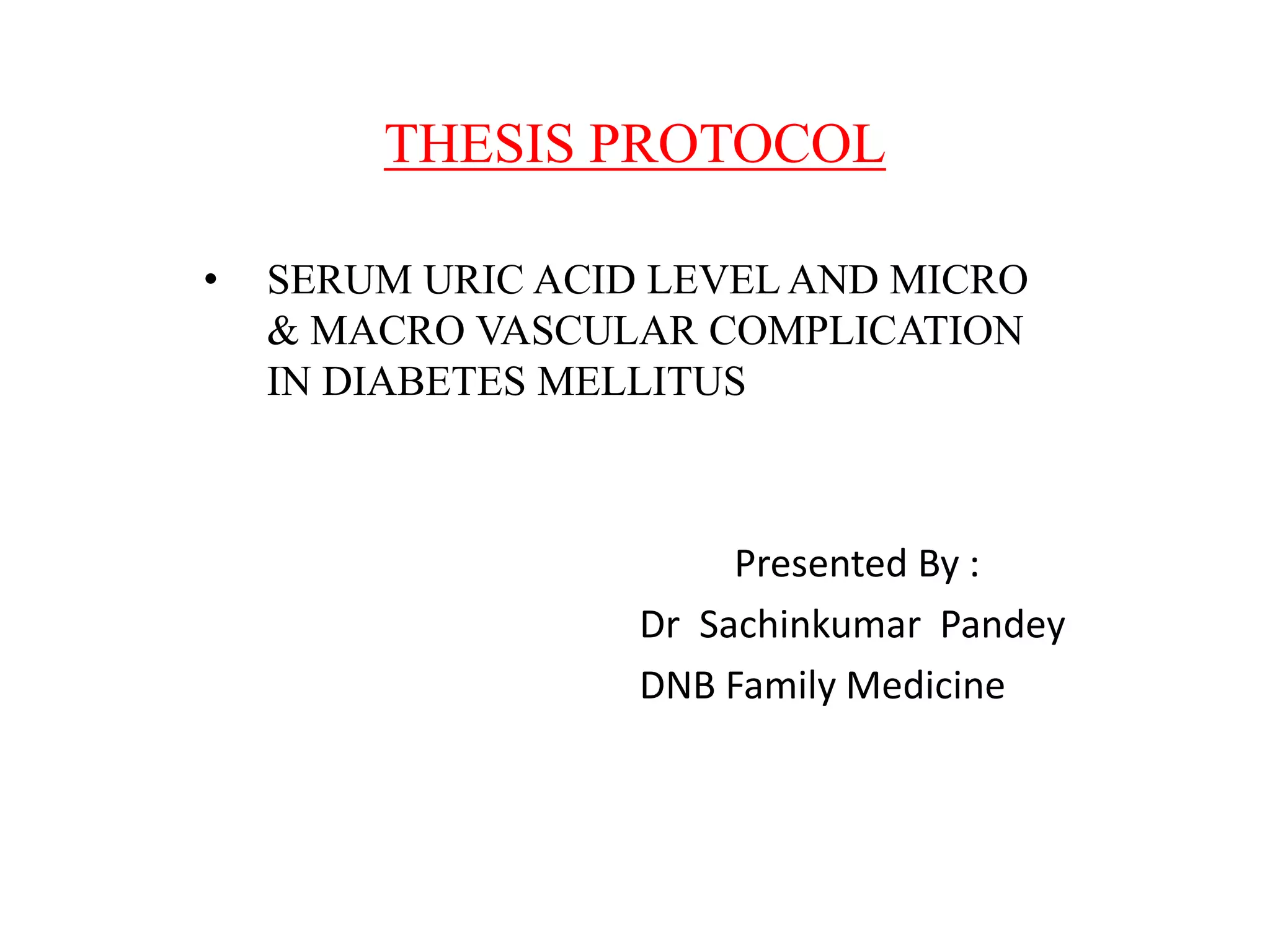 THESIS PROTOCOL

• SERUM URIC ACID LEVEL AND MICRO & MACRO VASCULAR COMPLICATION IN DIABETES MELLITUS

Presented By :

Dr Sachinkumar Pandey

DNB Family Medicine